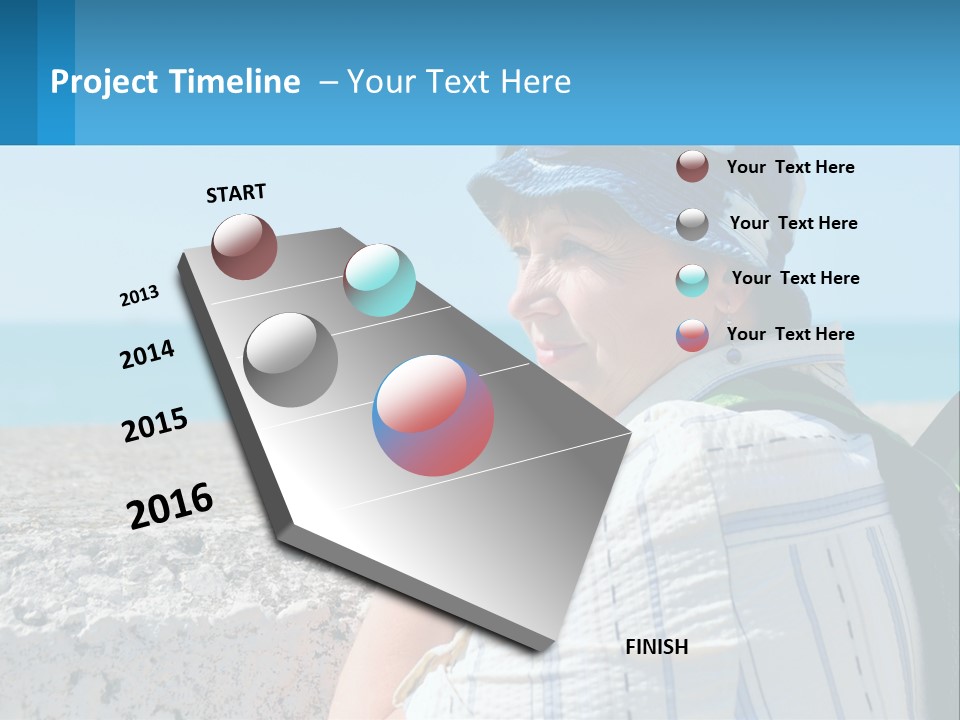 Project Timeline – Your Text Here

START

2013

2014

2015

2016

FINISH

Your Text Here

Your Text Here

Your Text Here

Your Text Here